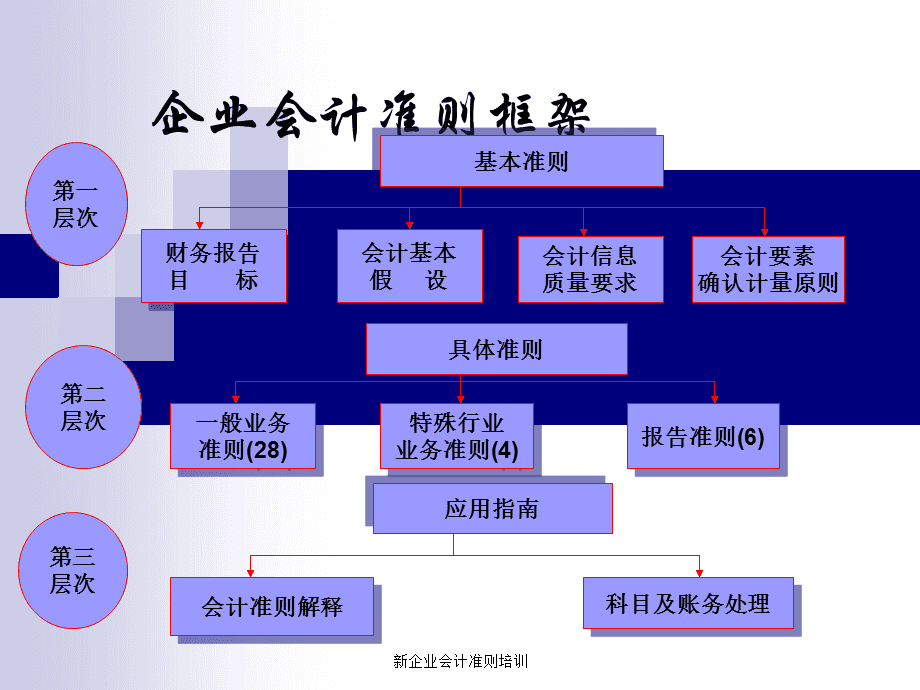 企业会计准则框架

第一层次

基本准则

财务报告目　标

会计基本假　设

会计信息质量要求

会计要素确认计量原则

第二层次

具体准则

一般业务准则(28)

特殊行业业务准则(4)

报告准则(6)

第三层次

应用指南

会计准则解释

科目及账务处理

新企业会计准则培训